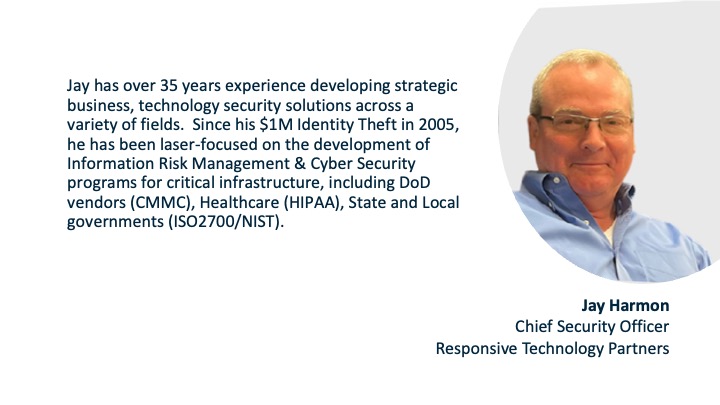 Jay has over 35 years experience developing strategic business, technology security solutions across a variety of fields.  Since his \$1M Identity Theft in 2005, he has been laser-focused on the development of Information Risk Management & Cyber Security programs for critical infrastructure, including DoD vendors (CMMC), Healthcare (HIPAA), State and Local governments (ISO2700/NIST).

Jay Harmon
Chief Security Officer
Responsive Technology Partners